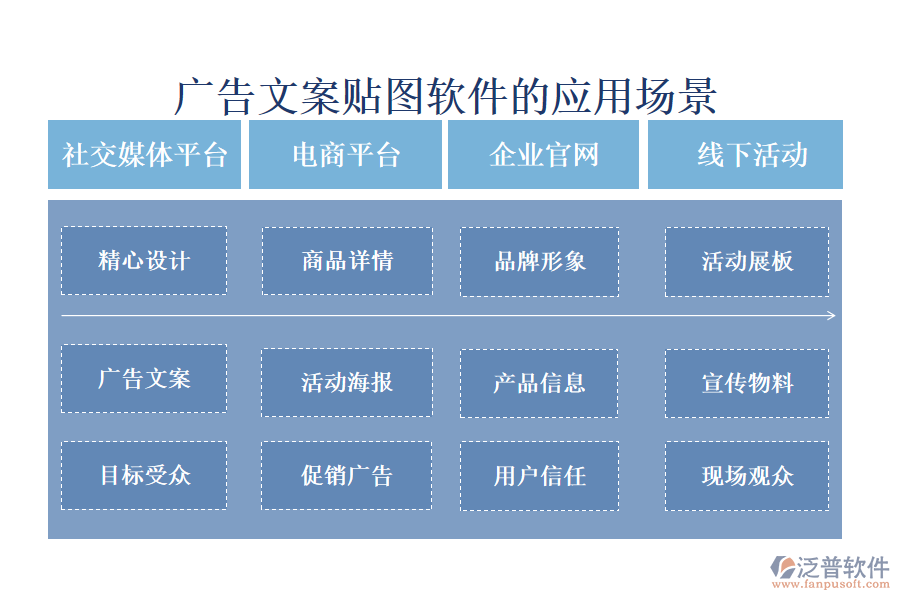 广告文案贴图软件的应用场景

社交媒体平台

电商平台

企业官网

线下活动

精心设计

商品详情

品牌形象

活动展板

广告文案

活动海报

产品信息

宣传物料

目标受众

促销广告

用户信任

现场观众

泛普软件
www.fanpusoft.com